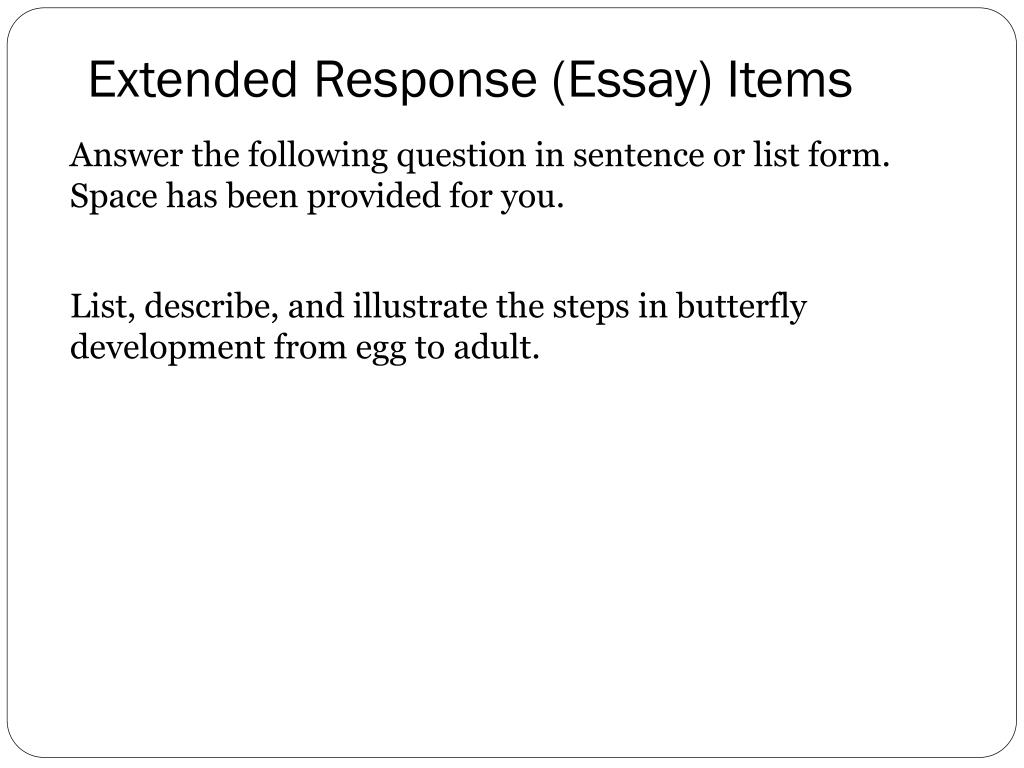 Extended Response (Essay) Items

Answer the following question in sentence or list form. Space has been provided for you.

List, describe, and illustrate the steps in butterfly development from egg to adult.